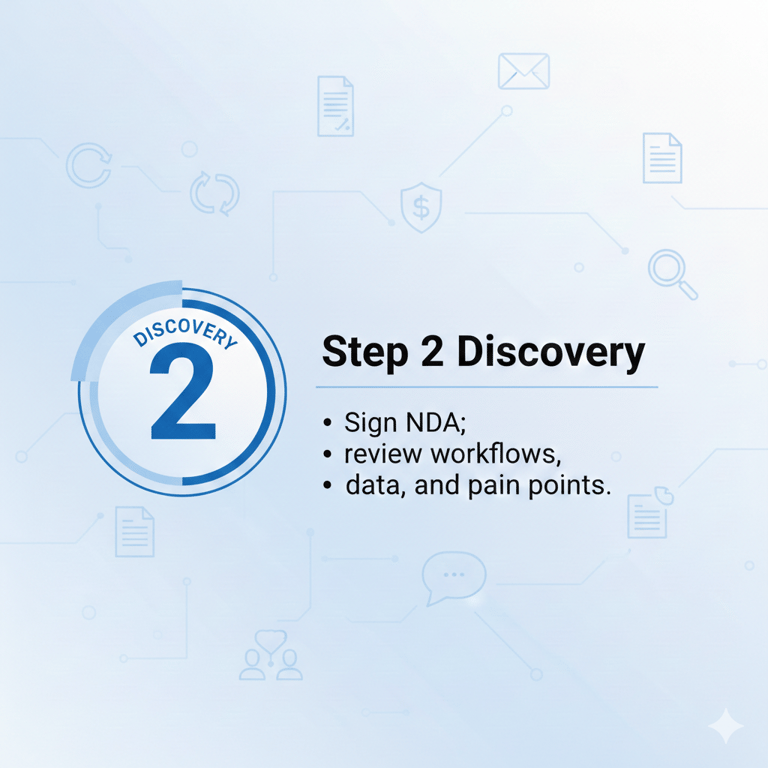 DISCOVERY
2

Step 2 Discovery

• Sign NDA;
• review workflows,
• data, and pain points.